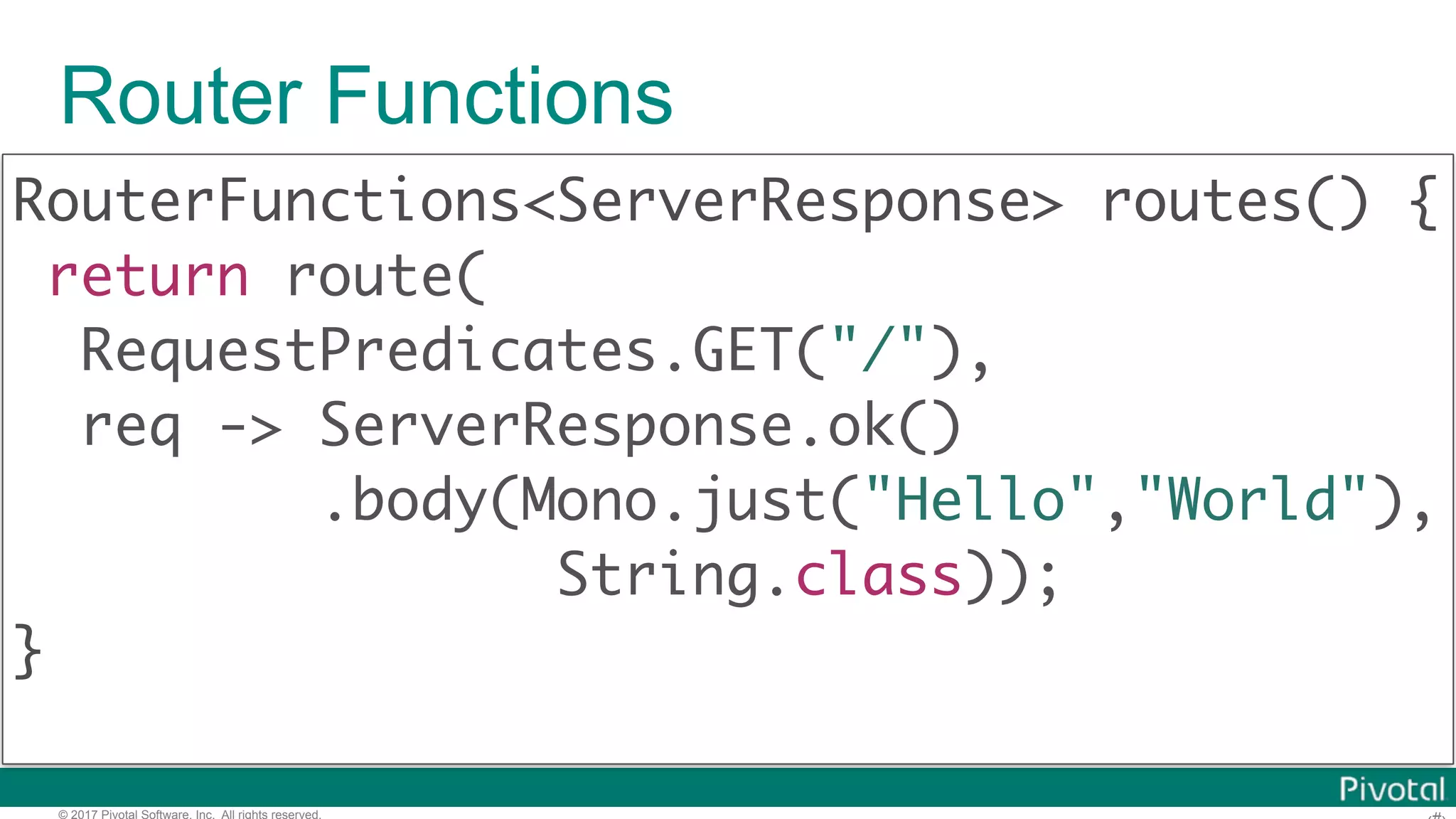 Router Functions

RouterFunctions<ServerResponse> routes() {
 return route(
  RequestPredicates.GET("/"),
  req -> ServerResponse.ok()
         .body(Mono.just("Hello","World"),
                String.class));
}

Pivotal

© 2017 Pivotal Software, Inc. All rights reserved.